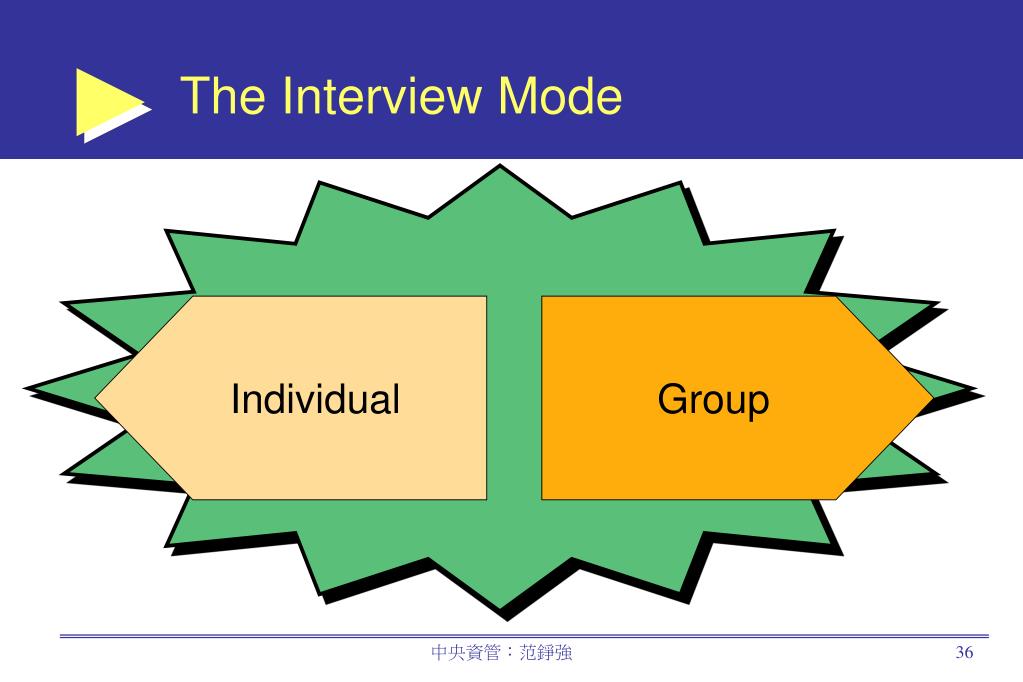 The Interview Mode

Individual

Group

中央資管：范錚強

36